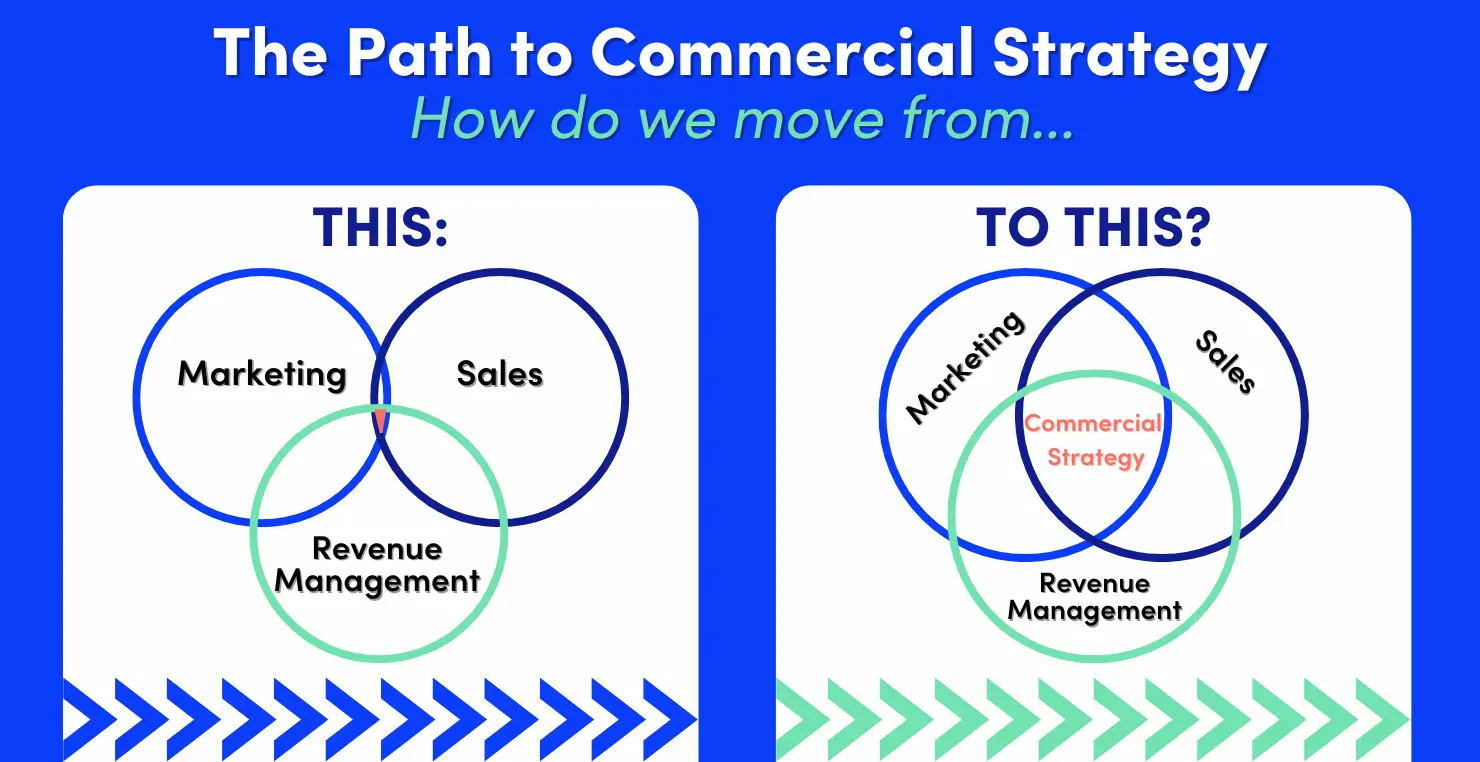 The Path to Commercial Strategy
How do we move from...

THIS:

Marketing

Sales

Revenue Management

TO THIS?

Marketing

Sales

Commercial Strategy

Revenue Management